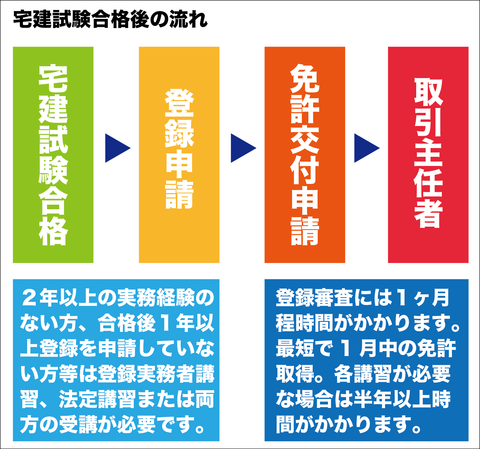 宅建試験合格後の流れ

宅建試験合格

登録申請

免許交付申請

取引主任者

２年以上の実務経験のない方、合格後１年以上登録を申請していない方等は登録実務者講習、法定講習または両方の受講が必要です。

登録審査には１ヶ月程時間がかかります。最短で１月中の免許取得。各講習が必要な場合は半年以上時間がかかります。